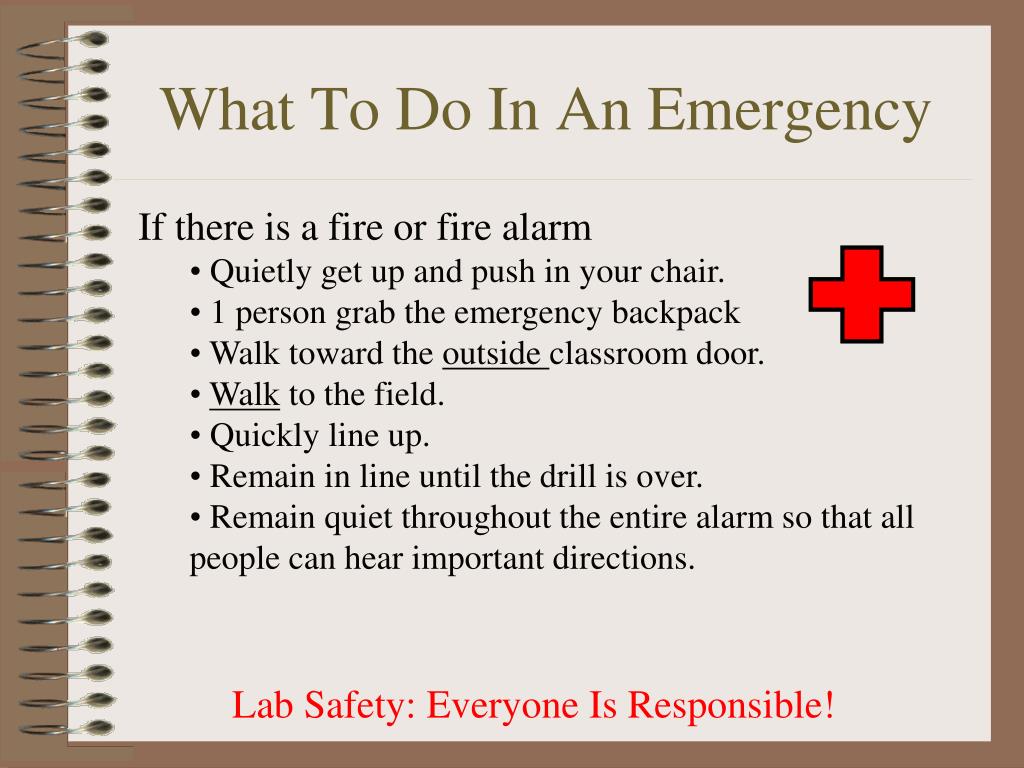 What To Do In An Emergency

If there is a fire or fire alarm

• Quietly get up and push in your chair.
• 1 person grab the emergency backpack
• Walk toward the outside classroom door.
• Walk to the field.
• Quickly line up.
• Remain in line until the drill is over.
• Remain quiet throughout the entire alarm so that all people can hear important directions.

Lab Safety: Everyone Is Responsible!